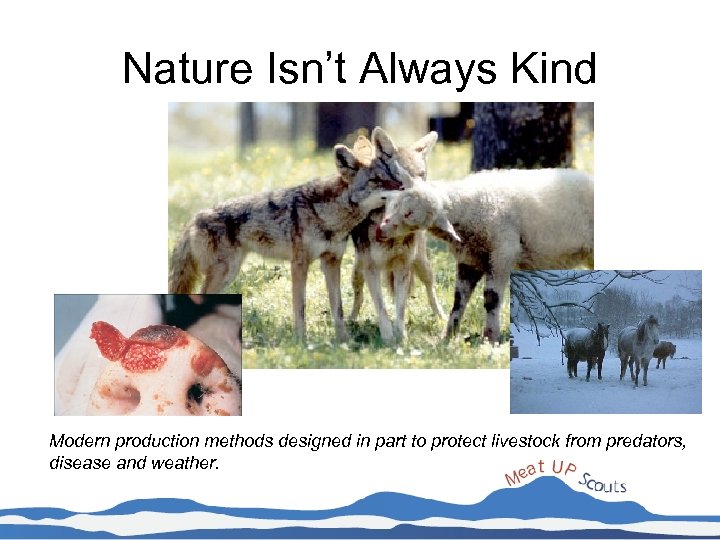 Nature Isn't Always Kind

Modern production methods designed in part to protect livestock from predators, disease and weather.

Meat UP Scouts